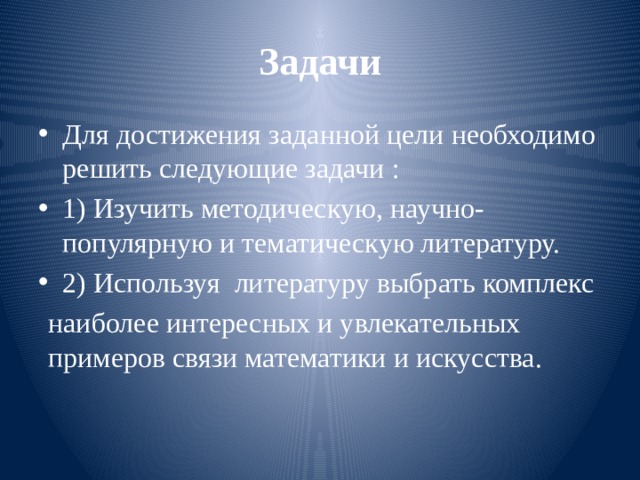 Задачи

• Для достижения заданной цели необходимо решить следующие задачи :
• 1) Изучить методическую, научно-популярную и тематическую литературу.
• 2) Используя литературу выбрать комплекс наиболее интересных и увлекательных примеров связи математики и искусства.